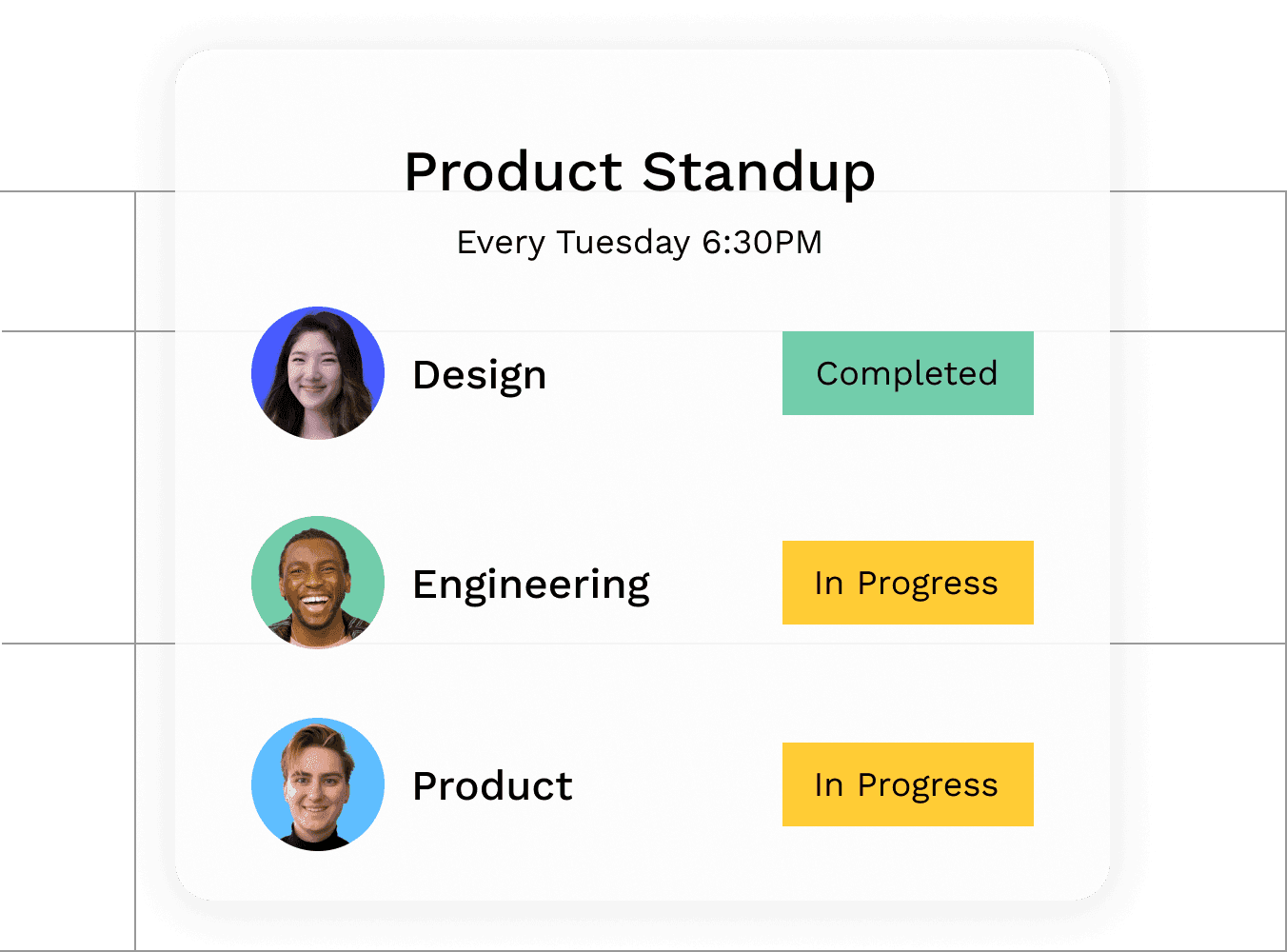 Product Standup

Every Tuesday 6:30PM

Design Completed

Engineering In Progress

Product In Progress